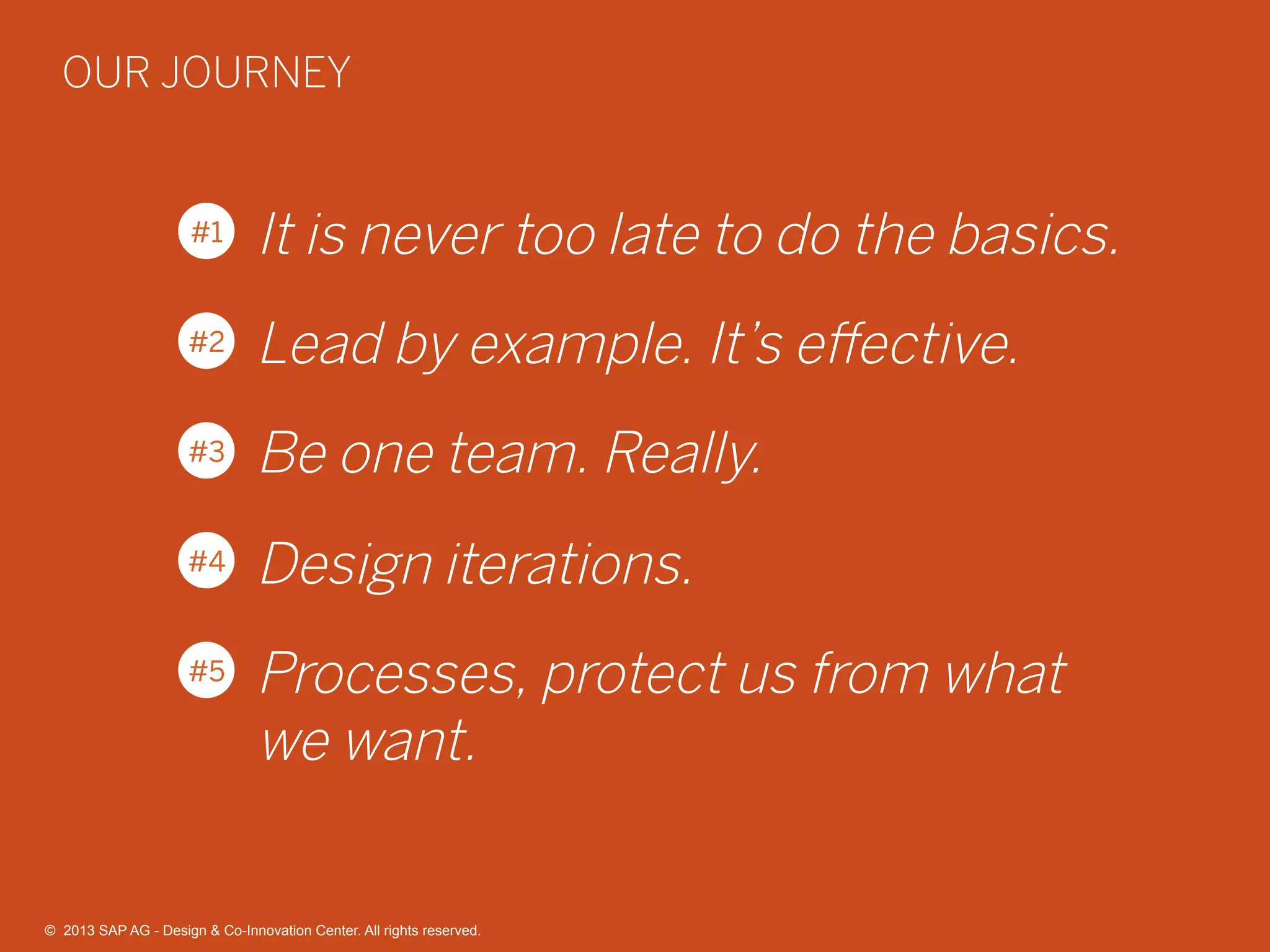 OUR JOURNEY

#1 It is never too late to do the basics.

#2 Lead by example. It's effective.

#3 Be one team. Really.

#4 Design iterations.

#5 Processes, protect us from what we want.

© 2013 SAP AG - Design & Co-Innovation Center. All rights reserved.